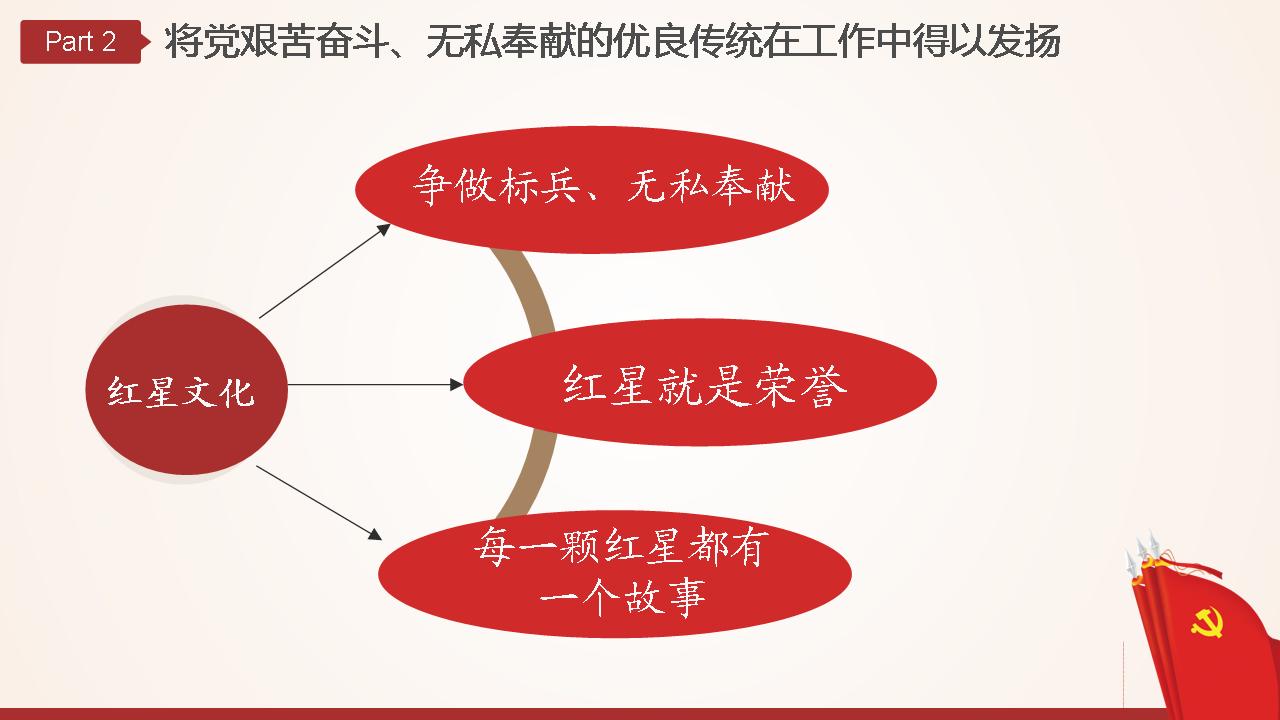 Part 2 将党艰苦奋斗、无私奉献的优良传统在工作中得以发扬

红星文化

争做标兵、无私奉献

红星就是荣誉

每一颗红星都有一个故事